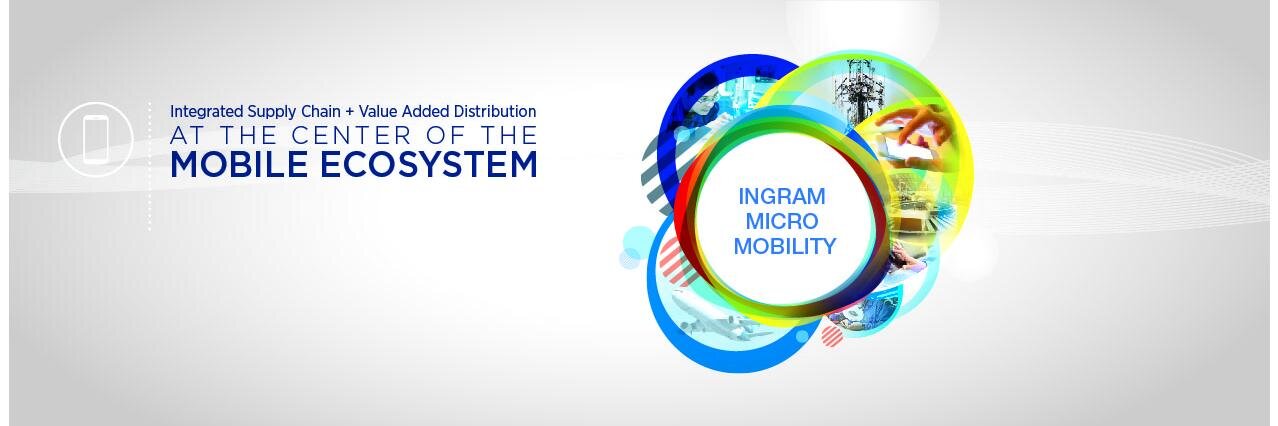 Integrated Supply Chain + Value Added Distribution
AT THE CENTER OF THE
MOBILE ECOSYSTEM

INGRAM
MICRO
MOBILITY